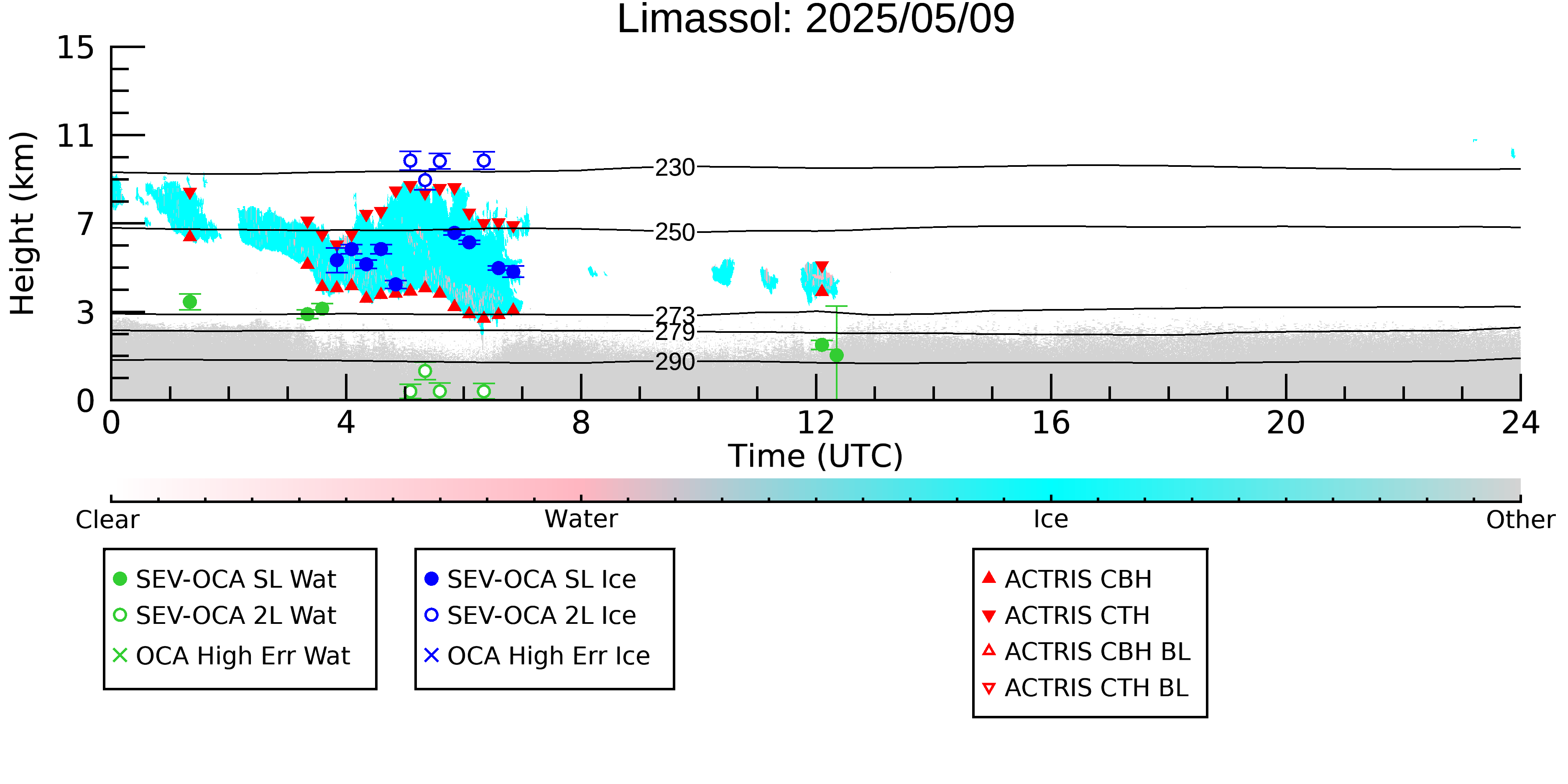 Limassol: 2025/05/09

Height (km)

15
11
7
3
0

230
250
273
279
290

0
4
8
12
16
20
24

Time (UTC)

Clear
Water
Ice
Other

SEV-OCA SL Wat
SEV-OCA 2L Wat
OCA High Err Wat

SEV-OCA SL Ice
SEV-OCA 2L Ice
OCA High Err Ice

ACTRIS CBH
ACTRIS CTH
ACTRIS CBH BL
ACTRIS CTH BL